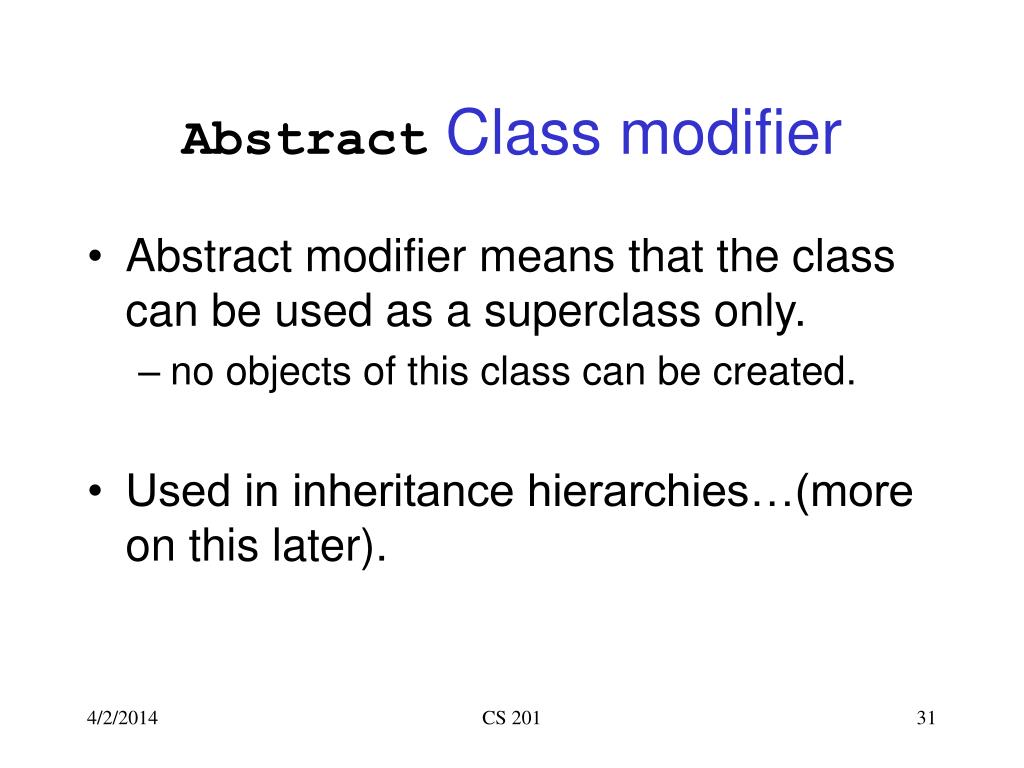 Abstract Class modifier

• Abstract modifier means that the class can be used as a superclass only.
– no objects of this class can be created.

• Used in inheritance hierarchies…(more on this later).

4/2/2014
CS 201
31